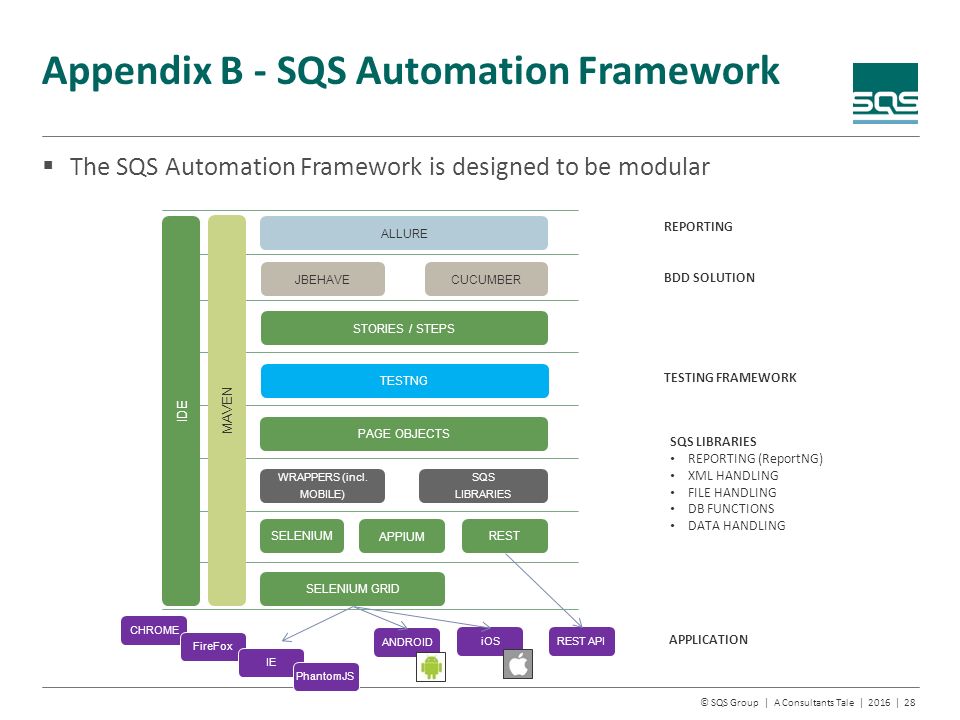 Appendix B - SQS Automation Framework

SQS

▪ The SQS Automation Framework is designed to be modular

IDE

MAVEN

ALLURE

JBEHAVE

CUCUMBER

STORIES / STEPS

TESTNG

PAGE OBJECTS

WRAPPERS (incl. MOBILE)

SQS LIBRARIES

SELENIUM

APPIUM

REST

SELENIUM GRID

CHROME

FireFox

IE

PhantomJS

ANDROID

iOS

REST API

REPORTING

BDD SOLUTION

TESTING FRAMEWORK

SQS LIBRARIES
• REPORTING (ReportNG)
• XML HANDLING
• FILE HANDLING
• DB FUNCTIONS
• DATA HANDLING

APPLICATION

© SQS Group | A Consultants Tale | 2016 | 28